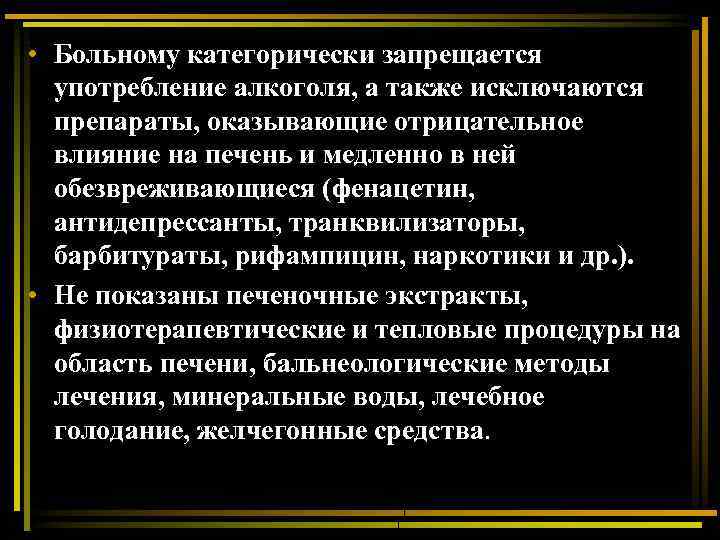 • Больному категорически запрещается употребление алкоголя, а также исключаются препараты, оказывающие отрицательное влияние на печень и медленно в ней обезвреживающиеся (фенацетин, антидепрессанты, транквилизаторы, барбитураты, рифампицин, наркотики и др.).

• Не показаны печеночные экстракты, физиотерапевтические и тепловые процедуры на область печени, бальнеологические методы лечения, минеральные воды, лечебное голодание, желчегонные средства.